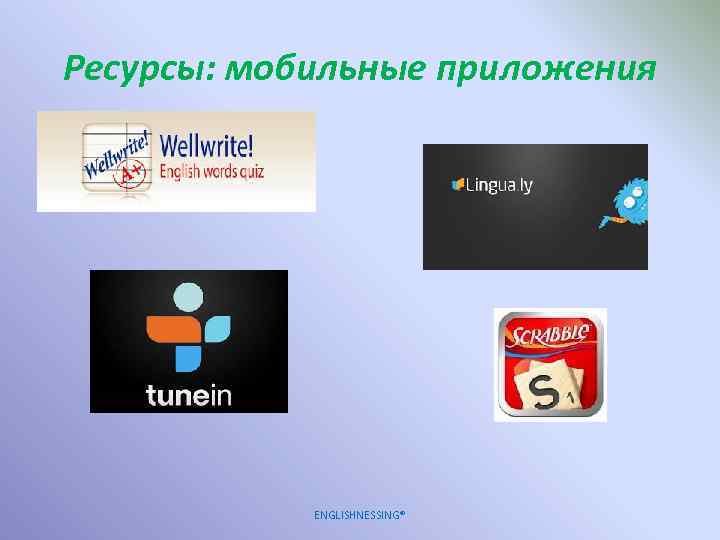 Ресурсы: мобильные приложения

Wellwrite! A+

Wellwrite!
English words quiz

Lingua.ly

tunein

SCRABBLE

S 1

ENGLISHNESSING®